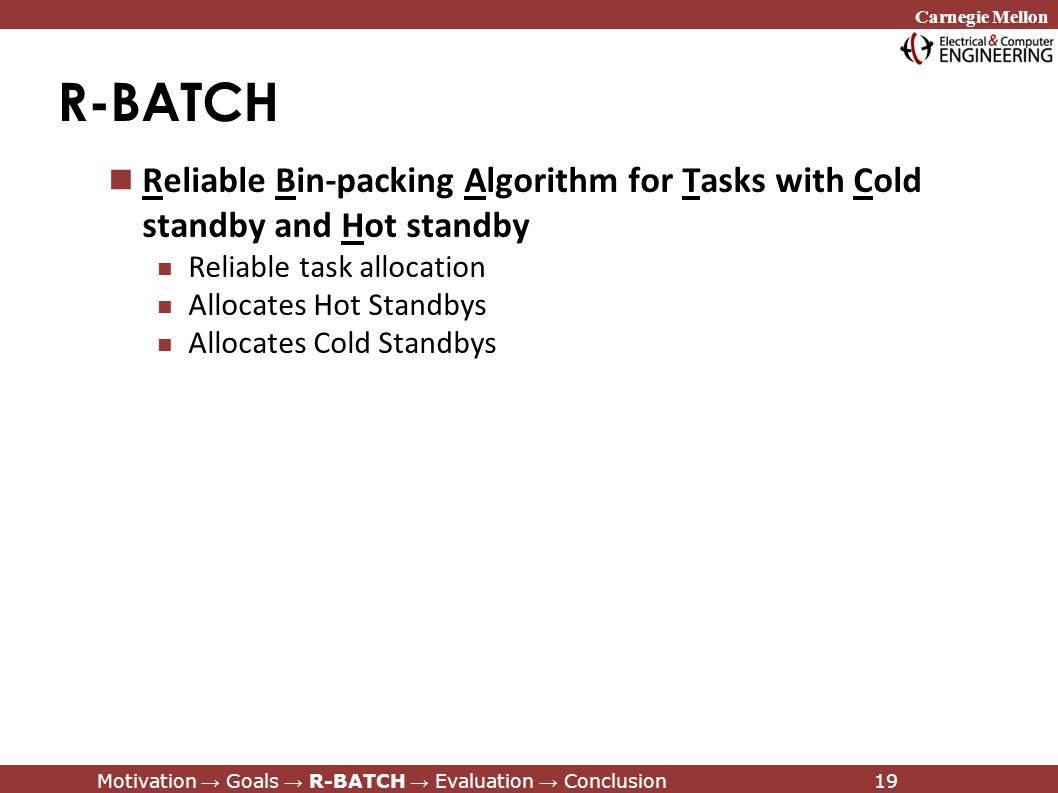 Carnegie Mellon

Electrical & Computer ENGINEERING

R-BATCH

Reliable Bin-packing Algorithm for Tasks with Cold standby and Hot standby

Reliable task allocation

Allocates Hot Standbys

Allocates Cold Standbys

Motivation → Goals → R-BATCH → Evaluation → Conclusion 19